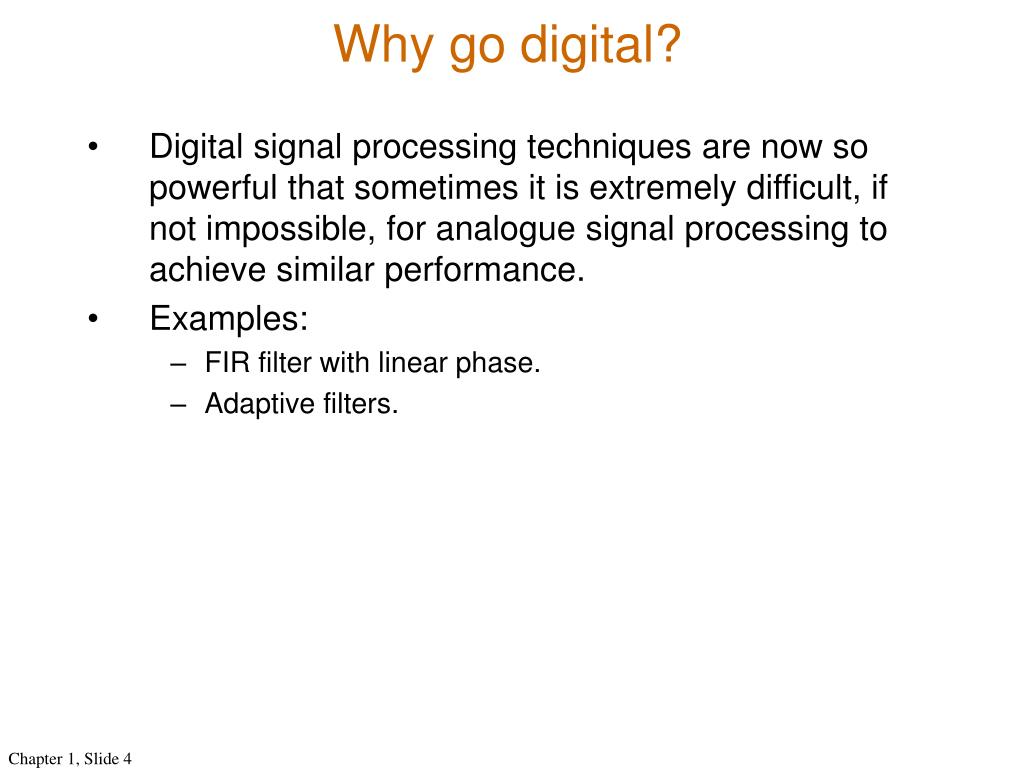 Why go digital?

• Digital signal processing techniques are now so powerful that sometimes it is extremely difficult, if not impossible, for analogue signal processing to achieve similar performance.

• Examples:
– FIR filter with linear phase.
– Adaptive filters.

Chapter 1, Slide 4